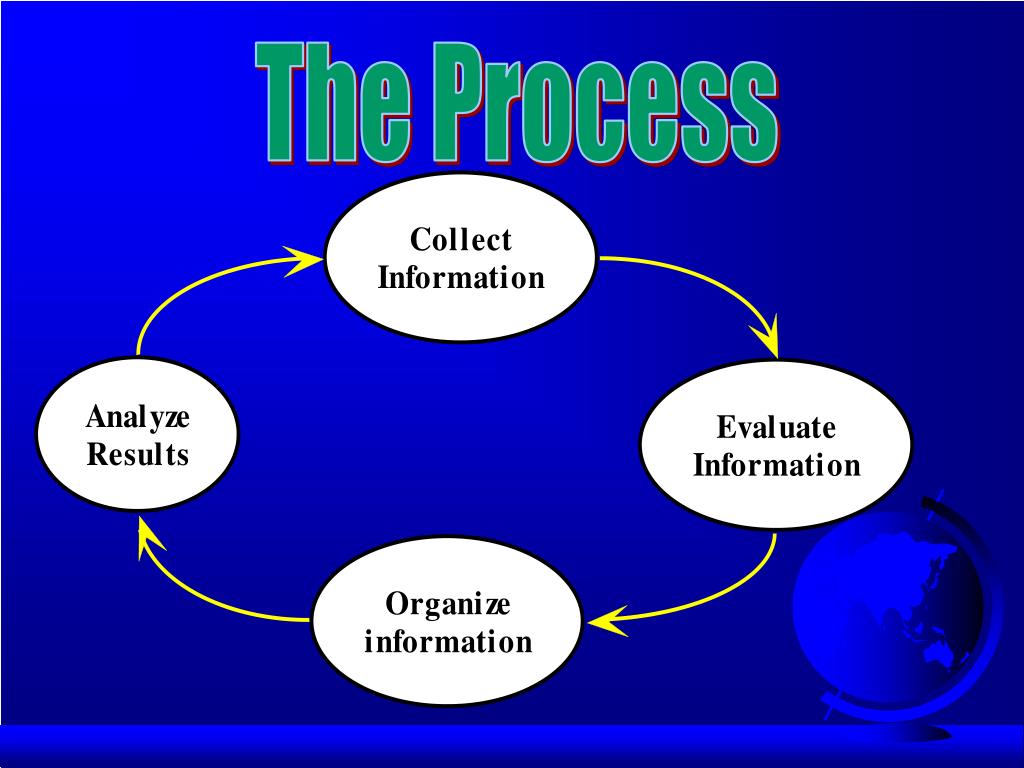 The Process

Collect Information

Evaluate Information

Organize information

Analyze Results